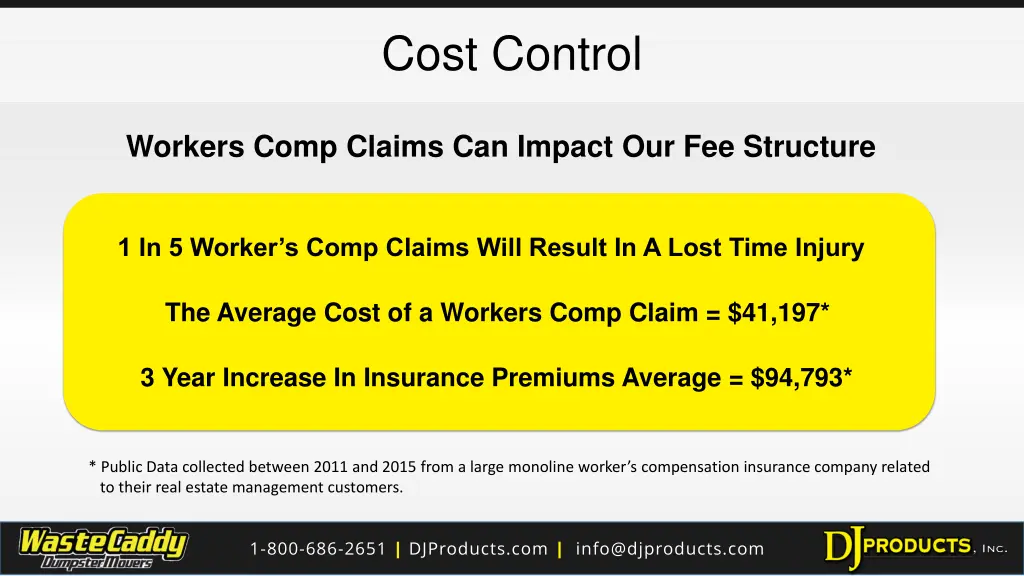 Cost Control

Workers Comp Claims Can Impact Our Fee Structure

1 In 5 Worker's Comp Claims Will Result In A Lost Time Injury

The Average Cost of a Workers Comp Claim = $41,197*

3 Year Increase In Insurance Premiums Average = $94,793*

* Public Data collected between 2011 and 2015 from a large monoline worker's compensation insurance company related to their real estate management customers.

WasteCaddy Dumpster Movers

1-800-686-2651 | DJProducts.com | info@djproducts.com

DJ PRODUCTS, INC.